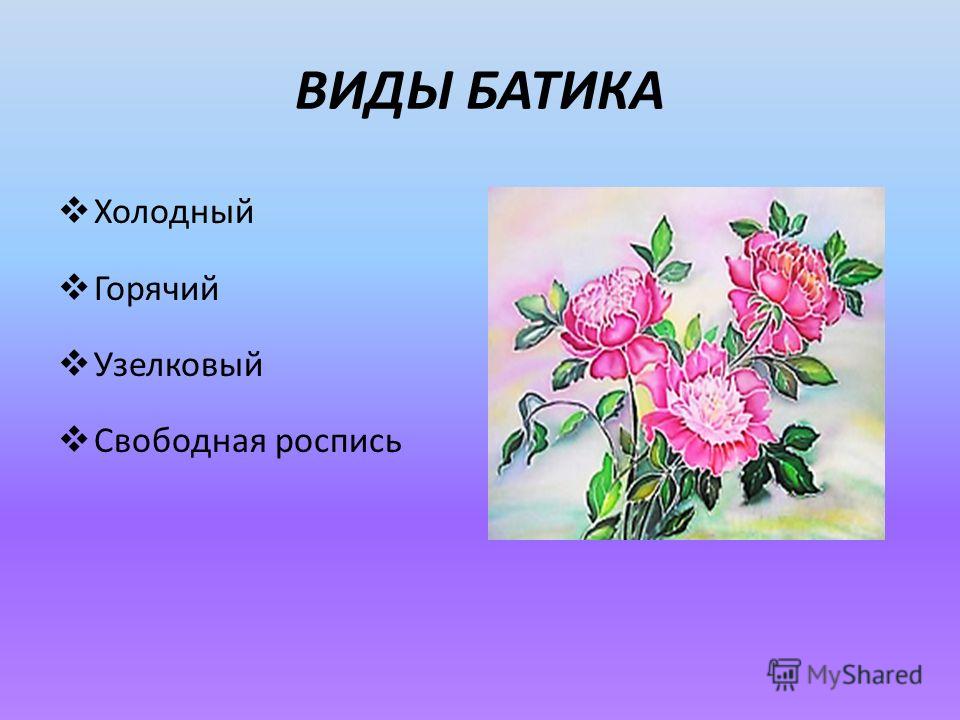 ВИДЫ БАТИКА

❖ Холодный

❖ Горячий

❖ Узелковый

❖ Свободная роспись

MyShared